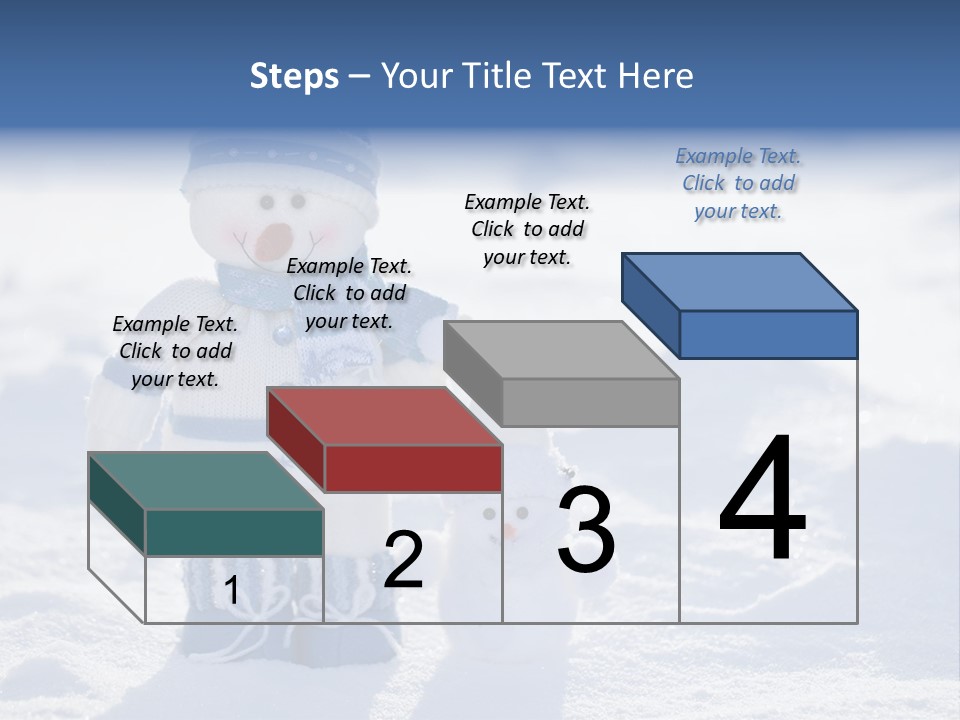 Steps – Your Title Text Here

Example Text. Click to add your text.

Example Text. Click to add your text.

Example Text. Click to add your text.

Example Text. Click to add your text.

1

2

3

4